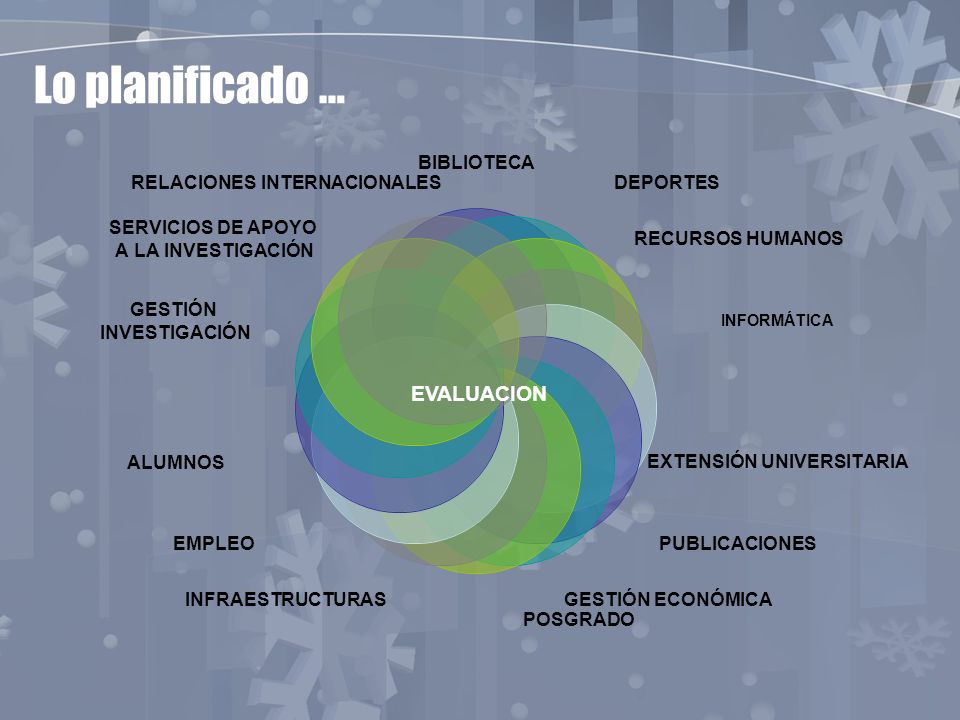 Lo planificado …

BIBLIOTECA

RELACIONES INTERNACIONALES

DEPORTES

SERVICIOS DE APOYO A LA INVESTIGACIÓN

RECURSOS HUMANOS

GESTIÓN INVESTIGACIÓN

INFORMÁTICA

EVALUACION

ALUMNOS

EXTENSIÓN UNIVERSITARIA

EMPLEO

PUBLICACIONES

INFRAESTRUCTURAS

GESTIÓN ECONÓMICA

POSGRADO